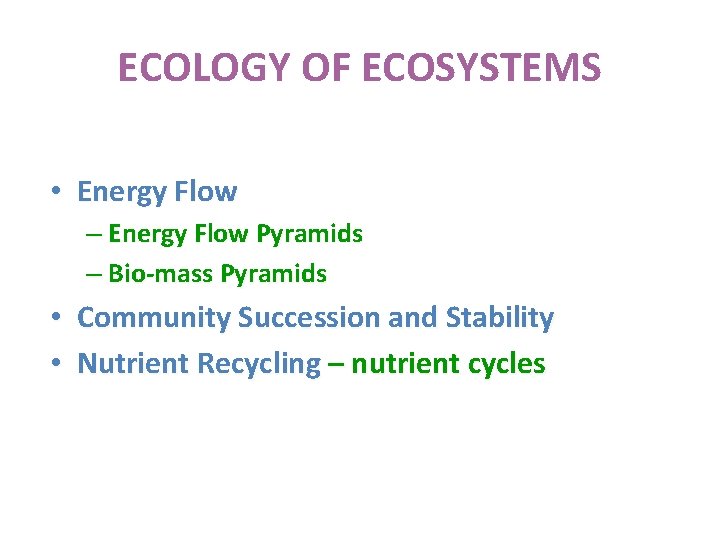 ECOLOGY OF ECOSYSTEMS

• Energy Flow
– Energy Flow Pyramids
– Bio-mass Pyramids
• Community Succession and Stability
• Nutrient Recycling – nutrient cycles